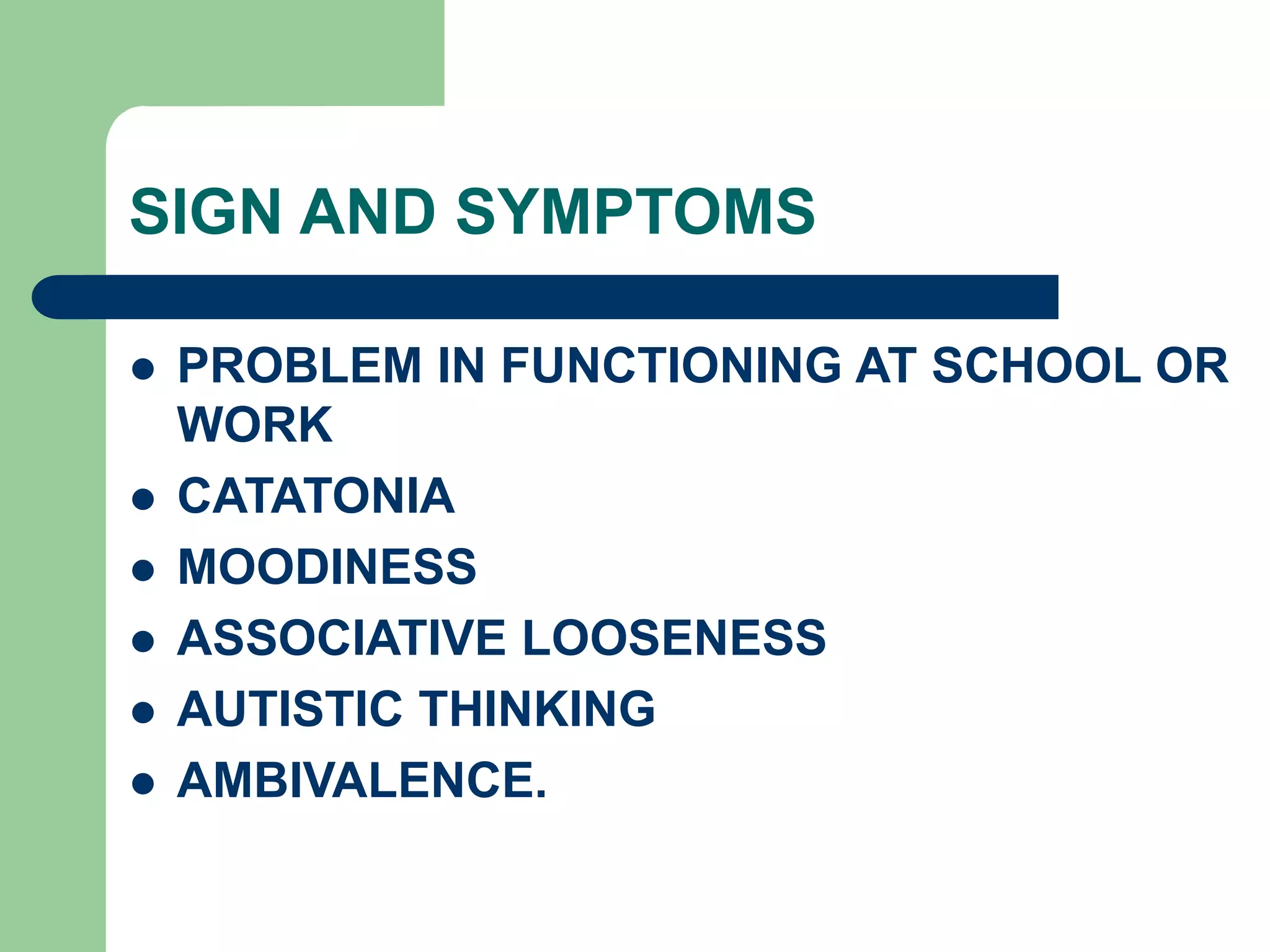 SIGN AND SYMPTOMS

- PROBLEM IN FUNCTIONING AT SCHOOL OR WORK
- CATATONIA
- MOODINESS
- ASSOCIATIVE LOOSENESS
- AUTISTIC THINKING
- AMBIVALENCE.